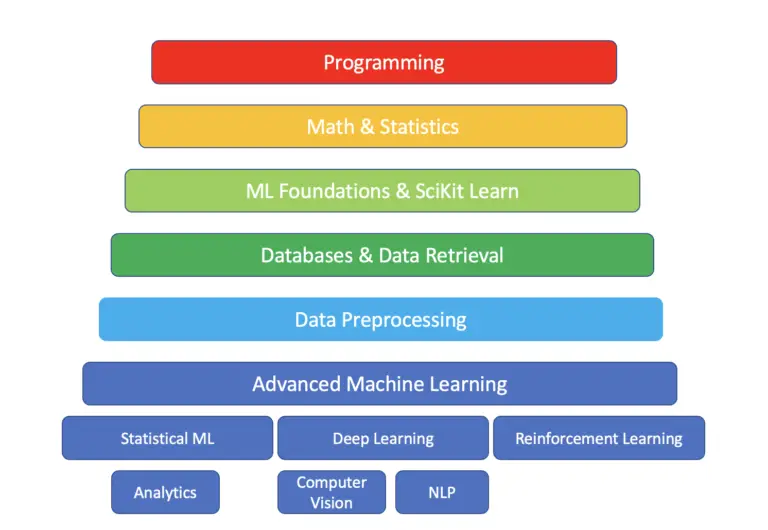 Programming

Math & Statistics

ML Foundations & SciKit Learn

Databases & Data Retrieval

Data Preprocessing

Advanced Machine Learning

Statistical ML

Deep Learning

Reinforcement Learning

Analytics

Computer Vision

NLP